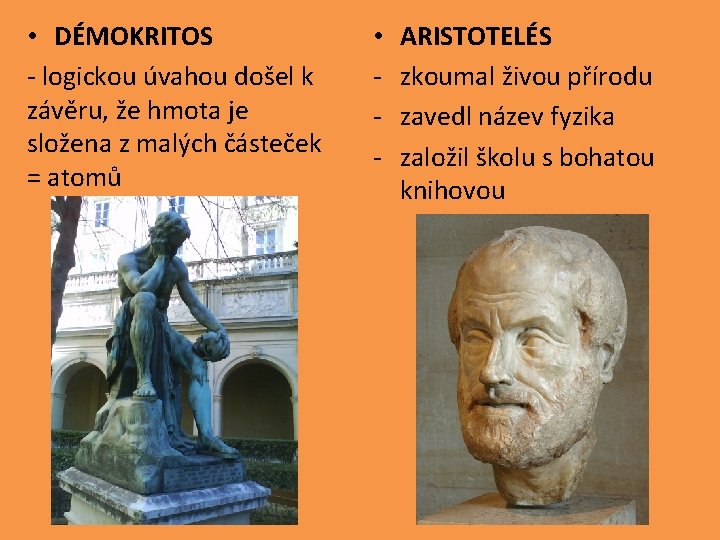 • DÉMOKRITOS

- logickou úvahou došel k závěru, že hmota je složena z malých částeček = atomů

• ARISTOTELÉS

- zkoumal živou přírodu
- zavedl název fyzika
- založil školu s bohatou knihovou